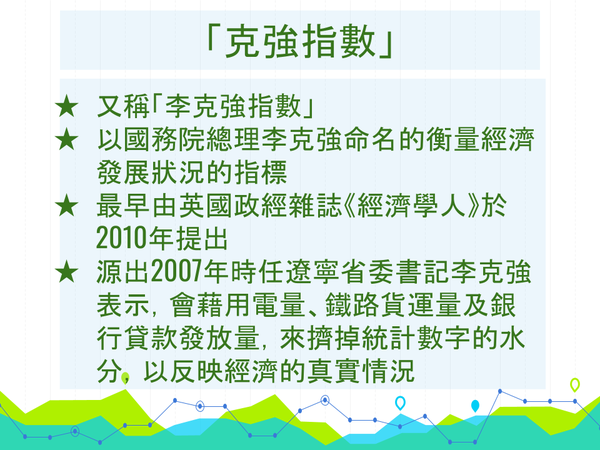 「克強指數」

★ 又稱「李克強指數」

★ 以國務院總理李克強命名的衡量經濟發展狀況的指標

★ 最早由英國政經雜誌《經濟學人》於2010年提出

★ 源出2007年時任遼寧省委書記李克強表示，會藉用電量、鐵路貨運量及銀行貸款發放量，來擠掉統計數字的水分，以反映經濟的真實情況